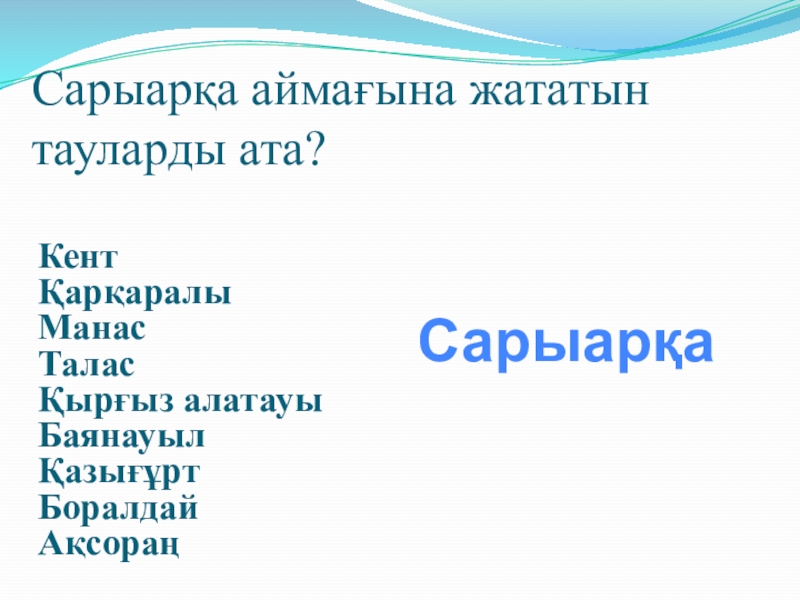 Сарыарқа аймағына жататын тауларды ата?

Кент
Қарқаралы
Манас
Талас
Қырғыз алатауы
Баянауыл
Қазығұрт
Боралдай
Ақсораң

Сарыарқа